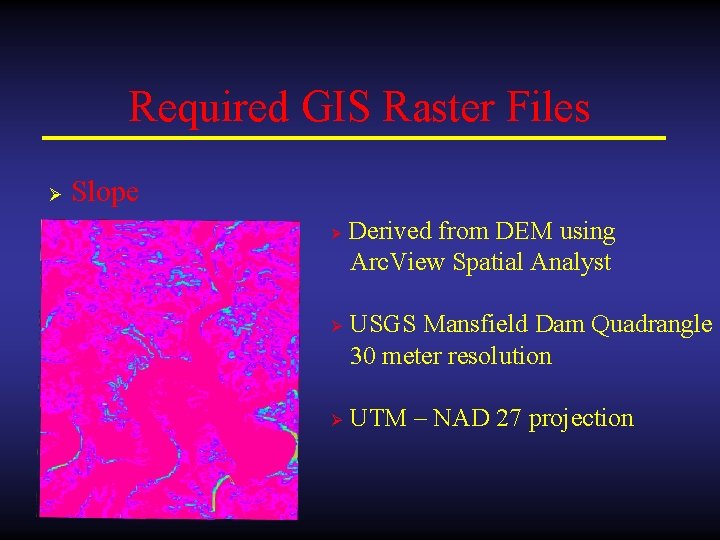 Required GIS Raster Files

➢ Slope

➢ Derived from DEM using ArcView Spatial Analyst

➢ USGS Mansfield Dam Quadrangle 30 meter resolution

➢ UTM – NAD 27 projection